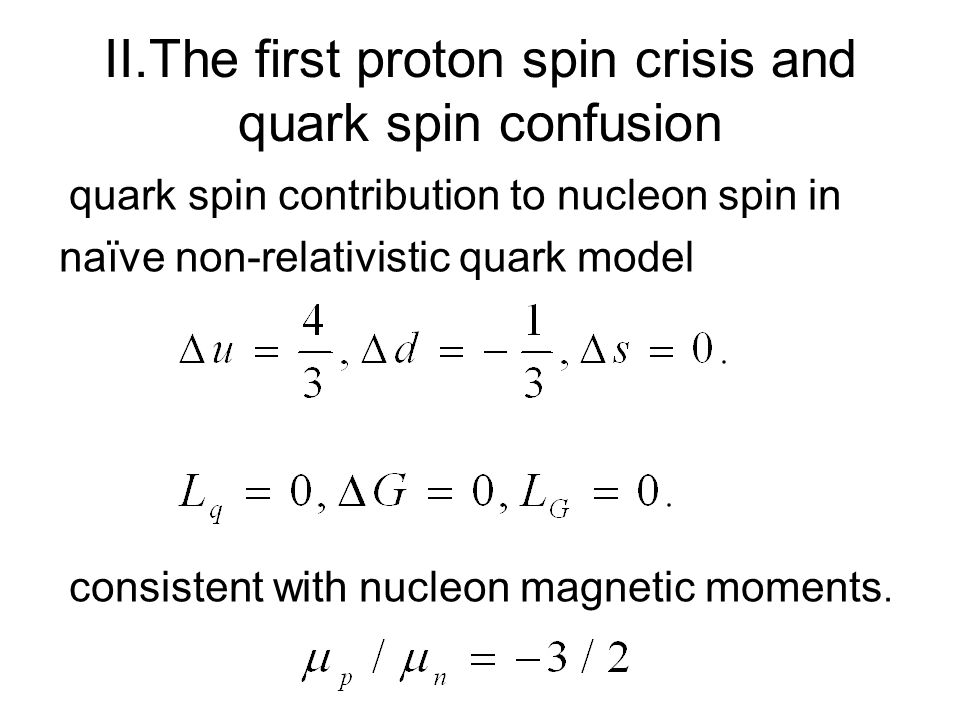 II.The first proton spin crisis and quark spin confusion

quark spin contribution to nucleon spin in naïve non-relativistic quark model

$\Delta u = \frac{4}{3}, \Delta d = -\frac{1}{3}, \Delta s = 0.$

$L_q = 0, \Delta G = 0, L_G = 0.$

consistent with nucleon magnetic moments.

$\mu_p / \mu_n = -3/2$